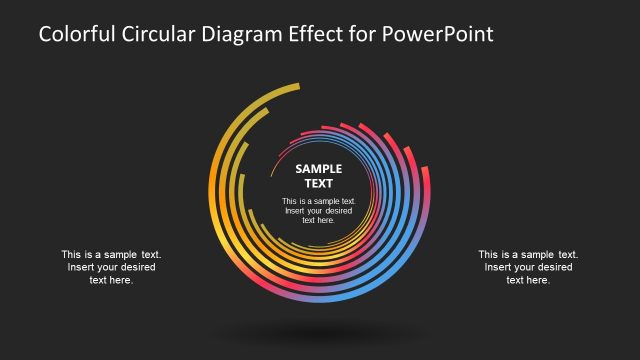 Colorful Circular Diagram Effect for PowerPoint

SAMPLE TEXT

This is a sample text. Insert your desired text here.

This is a sample text. Insert your desired text here.

This is a sample text. Insert your desired text here.